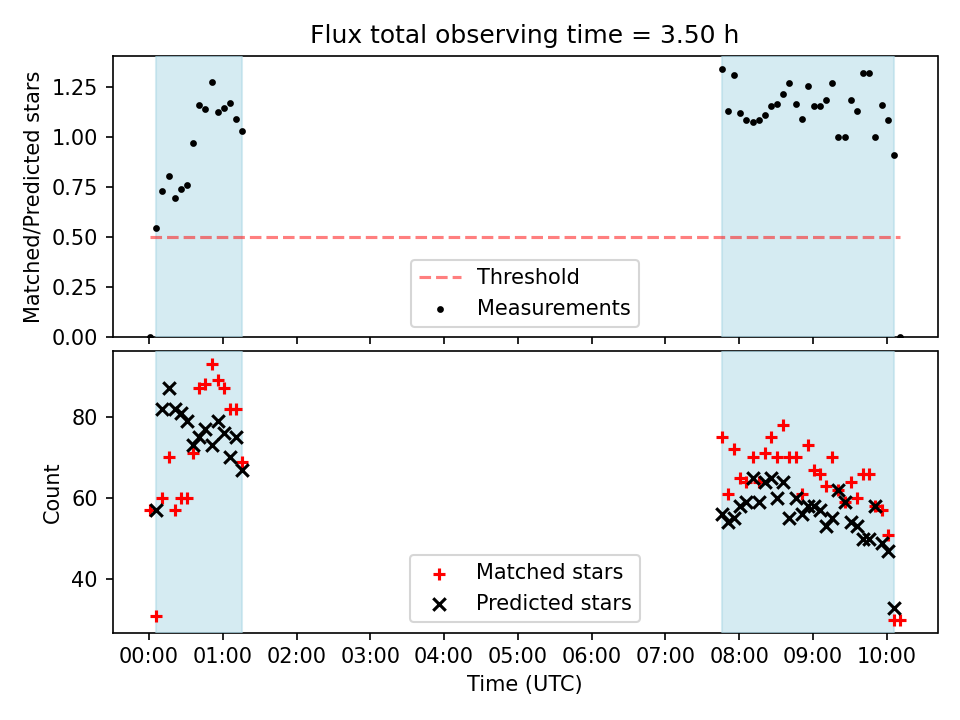 Flux total observing time = 3.50 h

Matched/Predicted stars

1.25
1.00
0.75
0.50
0.25
0.00

Threshold
Measurements

Count

80
60
40

Matched stars
Predicted stars

00:00 01:00 02:00 03:00 04:00 05:00 06:00 07:00 08:00 09:00 10:00

Time (UTC)